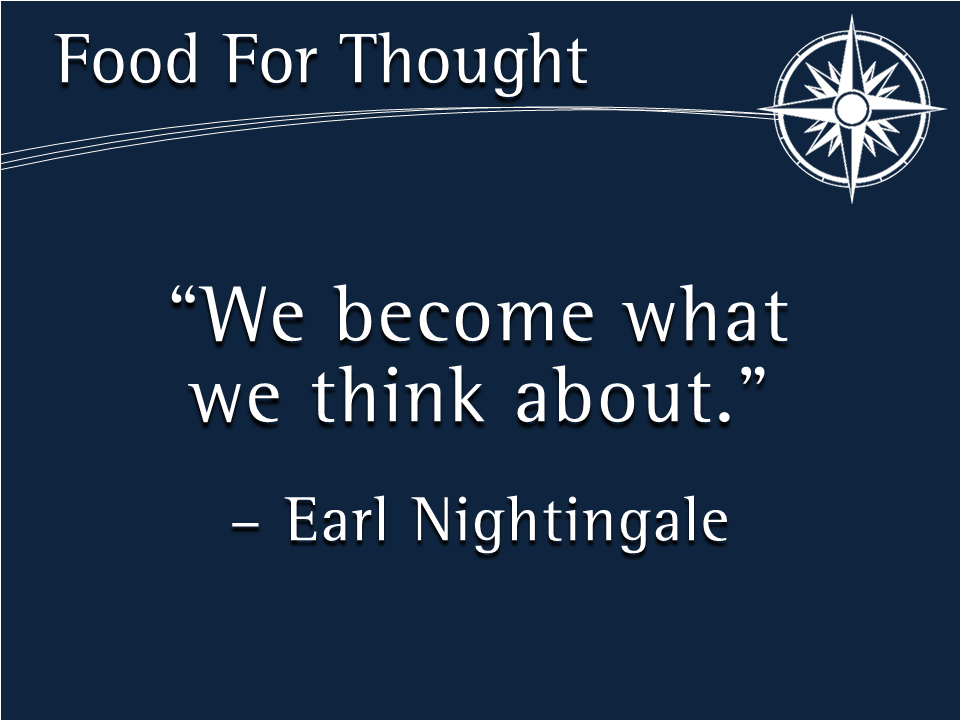 Food For Thought

“We become what we think about.”

– Earl Nightingale